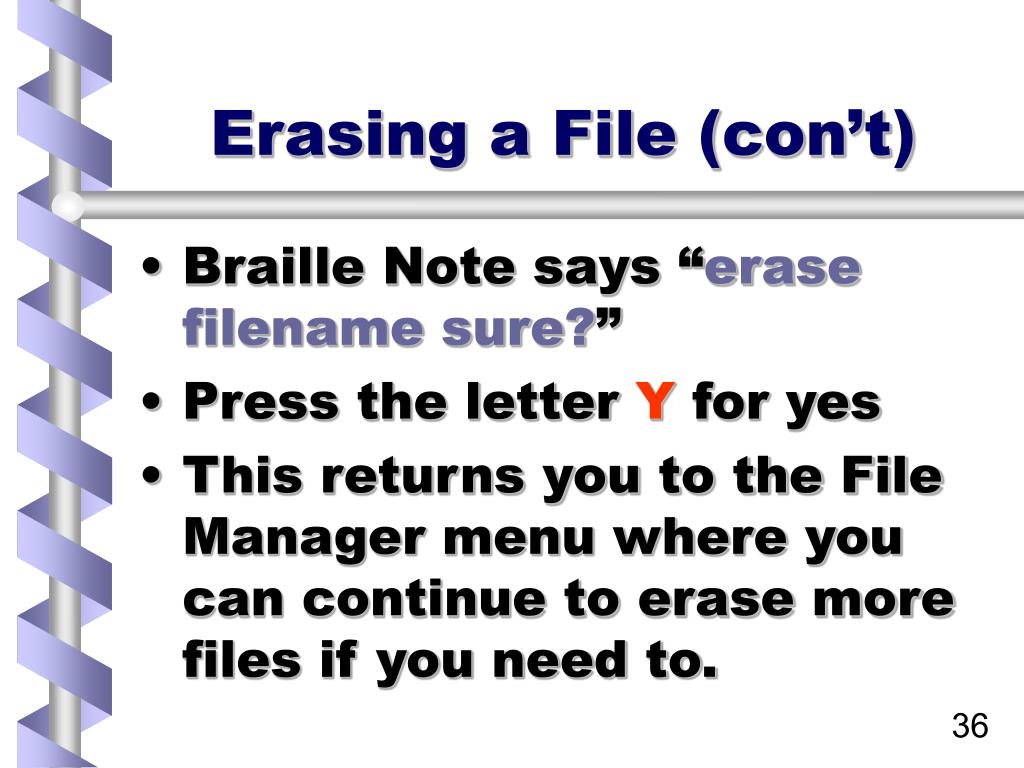 Erasing a File (con’t)

• Braille Note says “erase filename sure?”

• Press the letter Y for yes

• This returns you to the File Manager menu where you can continue to erase more files if you need to.

36